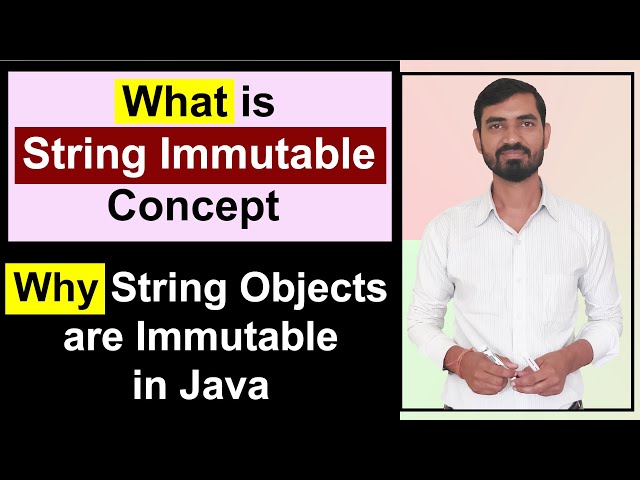 What is
String Immutable
Concept

Why String Objects are Immutable in Java